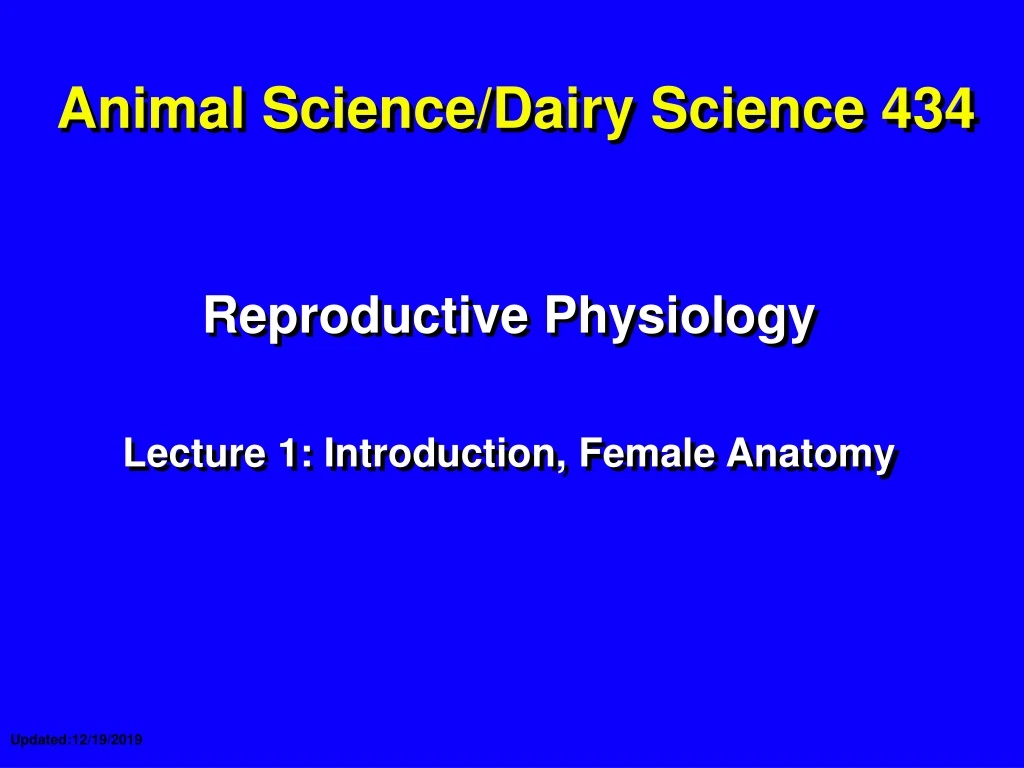 Animal Science/Dairy Science 434

Reproductive Physiology

Lecture 1: Introduction, Female Anatomy

Updated:12/19/2019